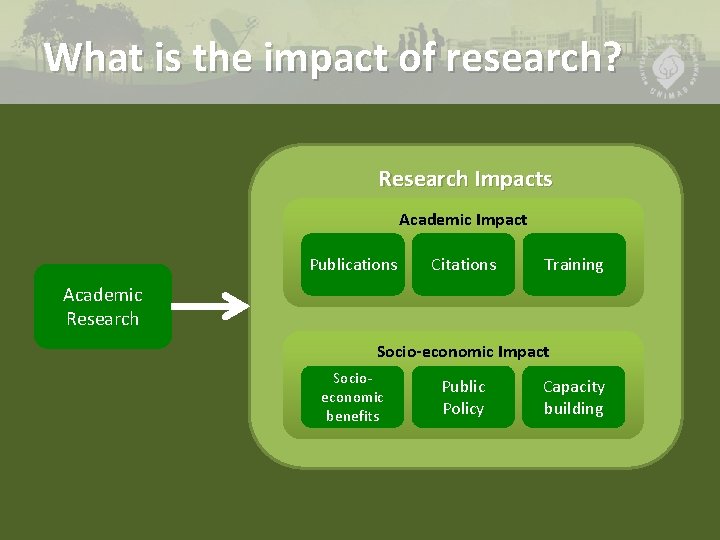 What is the impact of research?

UNIMAS

Academic Research

Research Impacts

Academic Impact

Publications

Citations

Training

Socio-economic Impact

Socio-economic benefits

Public Policy

Capacity building